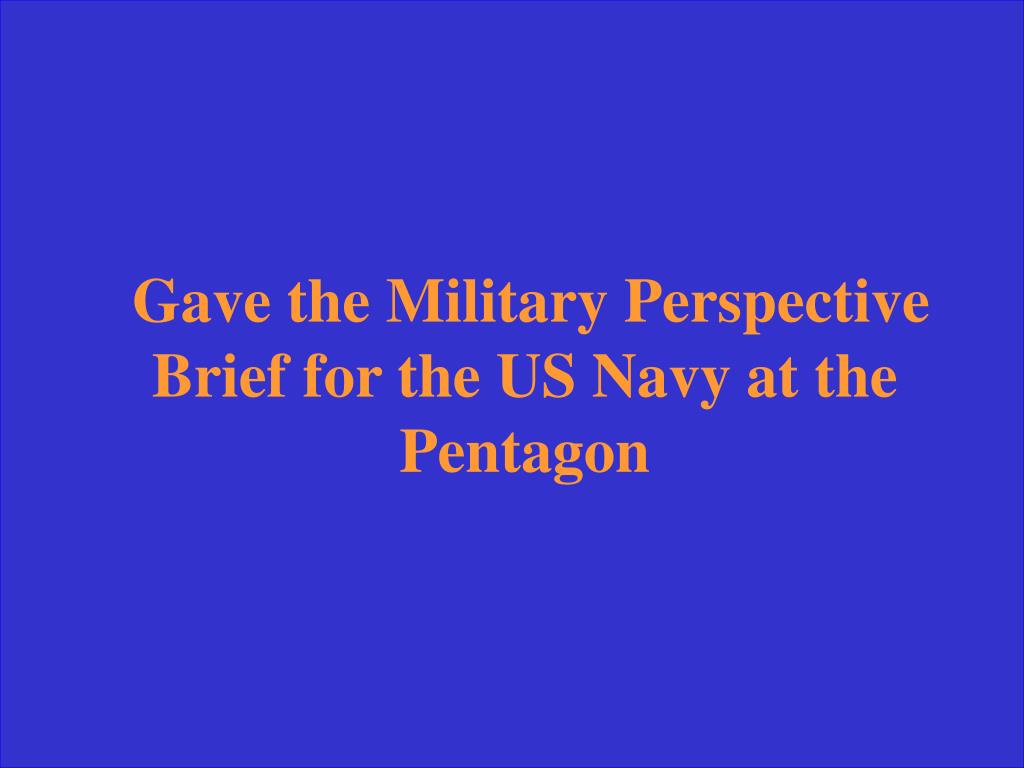 Gave the Military Perspective Brief for the US Navy at the Pentagon